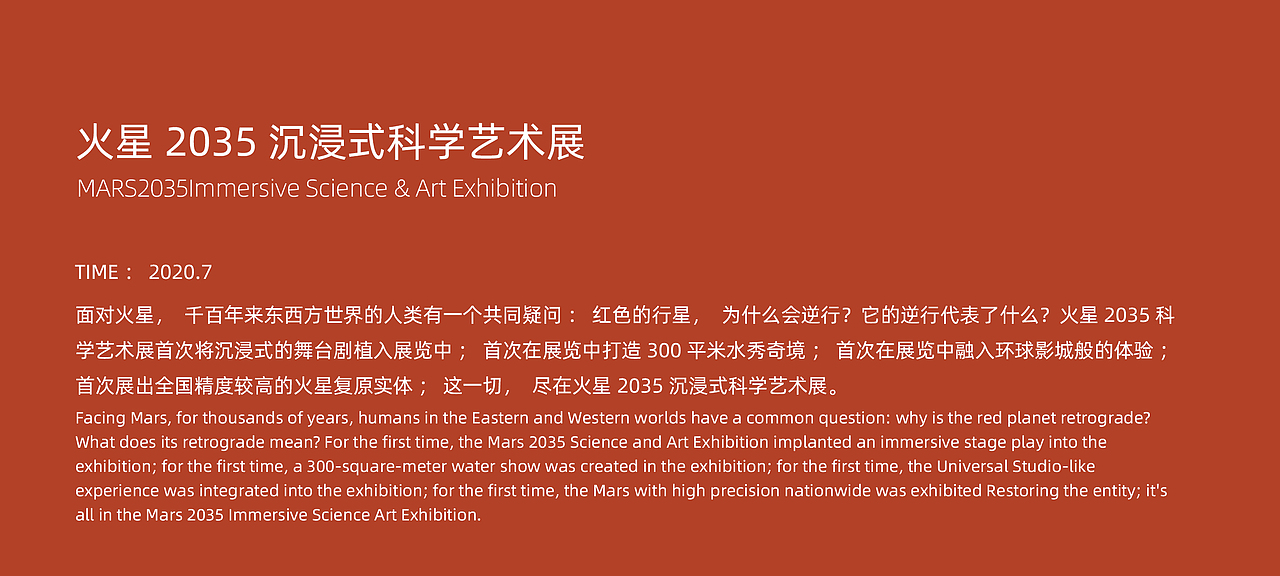 火星 2035 沉浸式科学艺术展
MARS2035Immersive Science & Art Exhibition

TIME： 2020.7

面对火星， 千百年来东西方世界的人类有一个共同疑问： 红色的行星， 为什么会逆行？它的逆行代表了什么？火星 2035 科学艺术展首次将沉浸式的舞台剧植入展览中； 首次在展览中打造 300 平米水秀奇境； 首次在展览中融入环球影城般的体验； 首次展出全国精度较高的火星复原实体； 这一切， 尽在火星 2035 沉浸式科学艺术展。

Facing Mars, for thousands of years, humans in the Eastern and Western worlds have a common question: why is the red planet retrograde? What does its retrograde mean? For the first time, the Mars 2035 Science and Art Exhibition implanted an immersive stage play into the exhibition; for the first time, a 300-square-meter water show was created in the exhibition; for the first time, the Universal Studio-like experience was integrated into the exhibition; for the first time, the Mars with high precision nationwide was exhibited Restoring the entity; it's all in the Mars 2035 Immersive Science Art Exhibition.